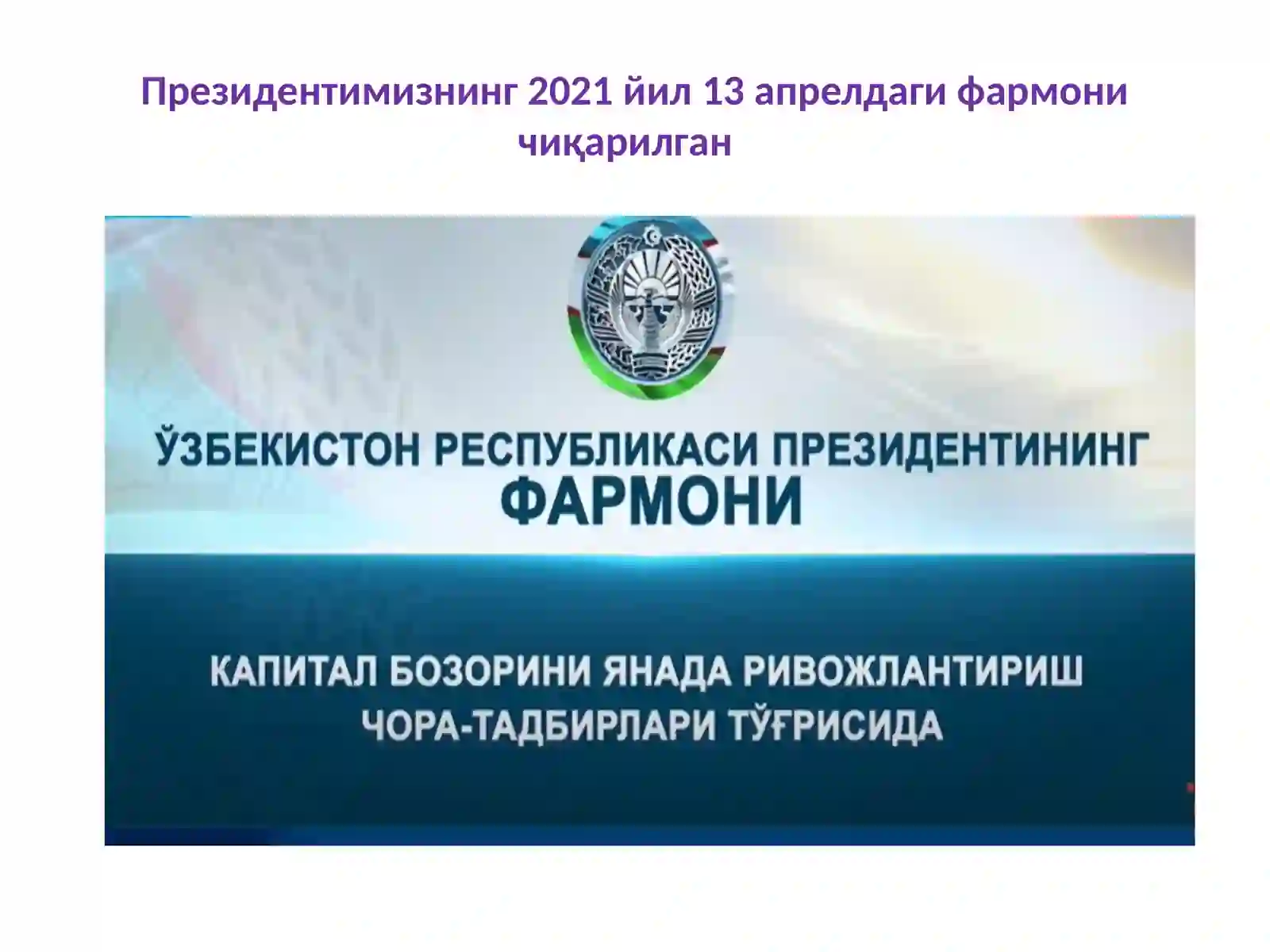 Президентимизнинг 2021 йил 13 апрелдаги фармони чиқарилган

ЎЗБЕКИСТОН РЕСПУБЛИКАСИ ПРЕЗИДЕНТИНИНГ ФАРМОНИ

КАПИТАЛ БОЗОРИНИ ЯНАДА РИВОЖЛАНТИРИШ ЧОРА-ТАДБИРЛАРИ ТЎҒРИСИДА